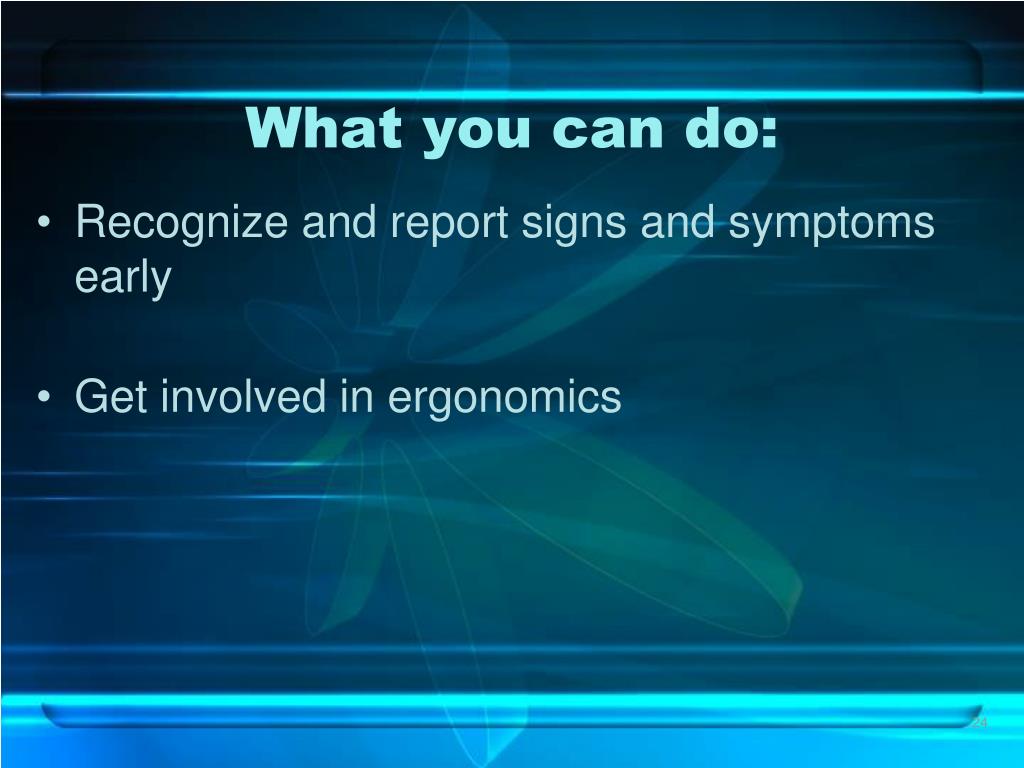 What you can do:

• Recognize and report signs and symptoms early

• Get involved in ergonomics

24